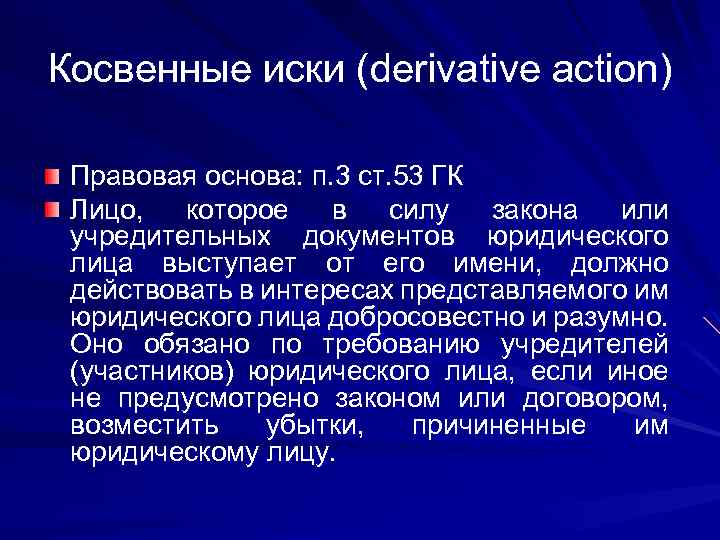 Косвенные иски (derivative action)

Правовая основа: п.3 ст.53 ГК

Лицо, которое в силу закона или учредительных документов юридического лица выступает от его имени, должно действовать в интересах представляемого им юридического лица добросовестно и разумно. Оно обязано по требованию учредителей (участников) юридического лица, если иное не предусмотрено законом или договором, возместить убытки, причиненные им юридическому лицу.